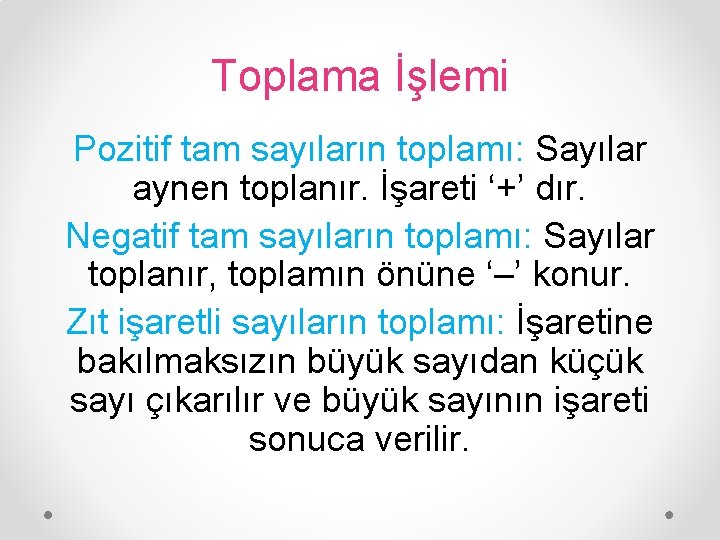 Toplama İşlemi

Pozitif tam sayıların toplamı: Sayılar aynen toplanır. İşareti ‘+’ dır.

Negatif tam sayıların toplamı: Sayılar toplanır, toplamın önüne ‘–’ konur.

Zıt işaretli sayıların toplamı: İşaretine bakılmaksızın büyük sayıdan küçük sayı çıkarılır ve büyük sayının işareti sonuca verilir.